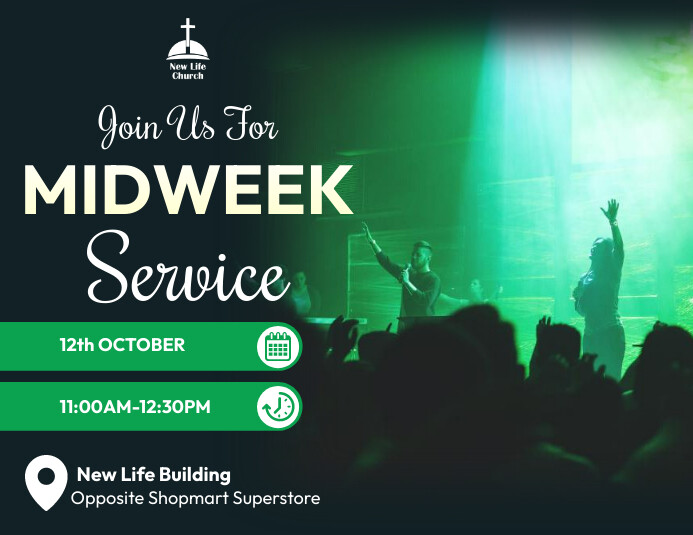 New Life Church

Join Us For
MIDWEEK
Service

12th OCTOBER

11:00AM-12:30PM

New Life Building
Opposite Shopmart Superstore